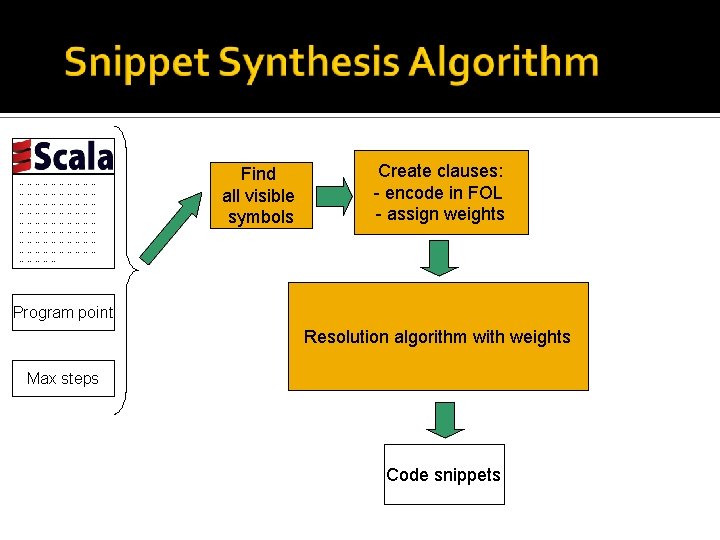 Snippet Synthesis Algorithm

Scala

Program point

Max steps

Find all visible symbols

Create clauses:
- encode in FOL
- assign weights

Resolution algorithm with weights

Code snippets